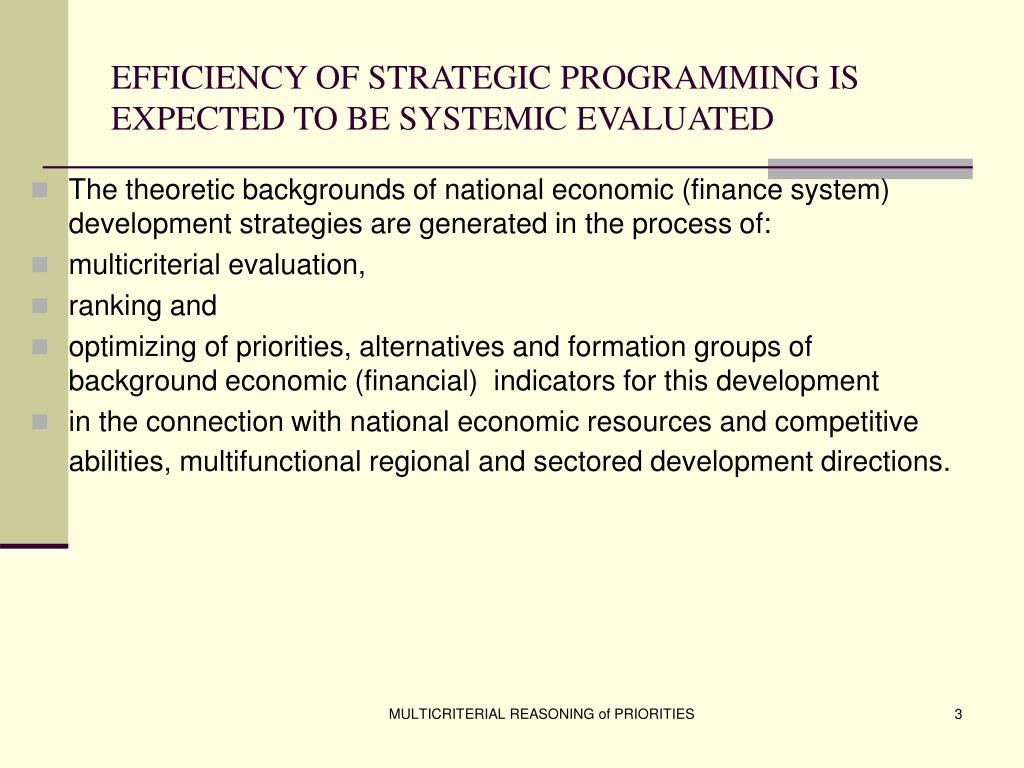 EFFICIENCY OF STRATEGIC PROGRAMMING IS EXPECTED TO BE SYSTEMIC EVALUATED

The theoretic backgrounds of national economic (finance system) development strategies are generated in the process of:

multicriterial evaluation,

ranking and

optimizing of priorities, alternatives and formation groups of background economic (financial) indicators for this development

in the connection with national economic resources and competitive abilities, multifunctional regional and sectored development directions.

MULTICRITERIAL REASONING of PRIORITIES

3